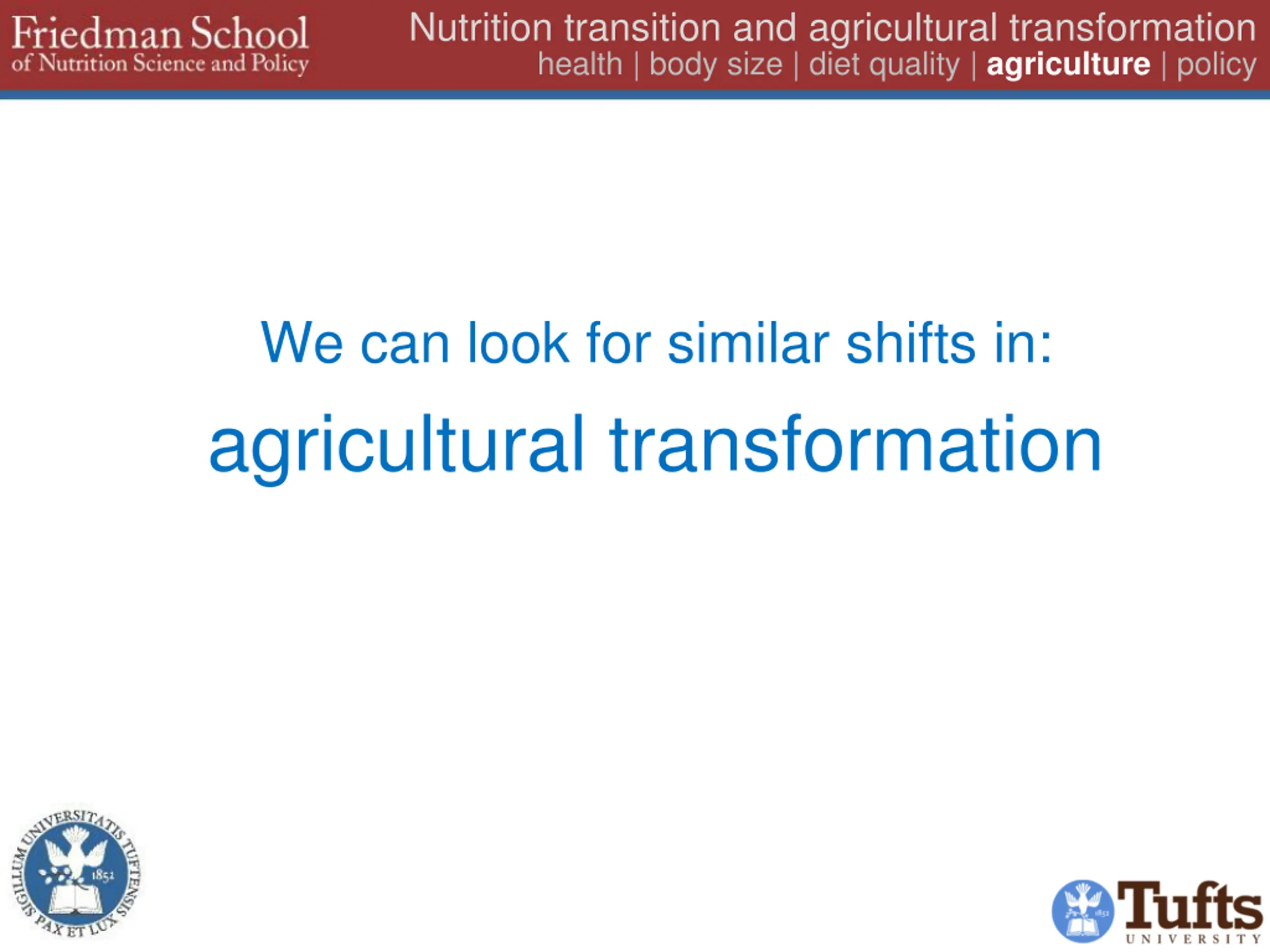 Friedman School
of Nutrition Science and Policy

Nutrition transition and agricultural transformation
health | body size | diet quality | agriculture | policy

We can look for similar shifts in:

agricultural transformation

SIGILLUM UNIVERSITATIS TUFTENSIS
PAX ET LUX
1852

Tufts
UNIVERSITY